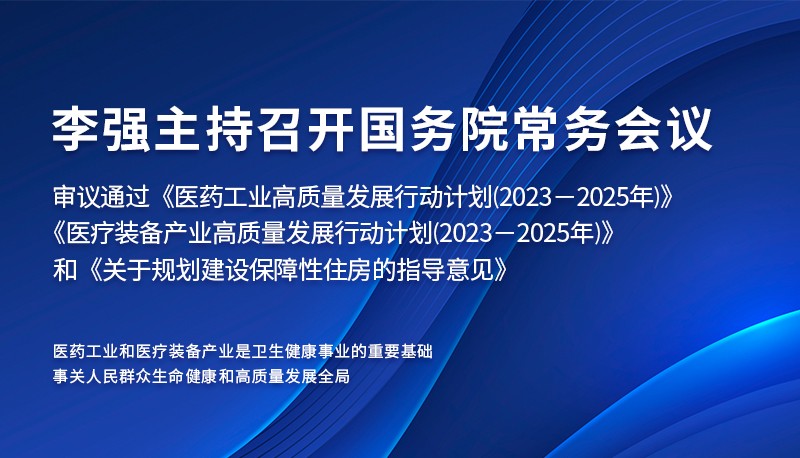 李强主持召开国务院常务会议

审议通过《医药工业高质量发展行动计划(2023－2025年)》
《医疗装备产业高质量发展行动计划(2023－2025年)》
和《关于规划建设保障性住房的指导意见》

医药工业和医疗装备产业是卫生健康事业的重要基础
事关人民群众生命健康和高质量发展全局